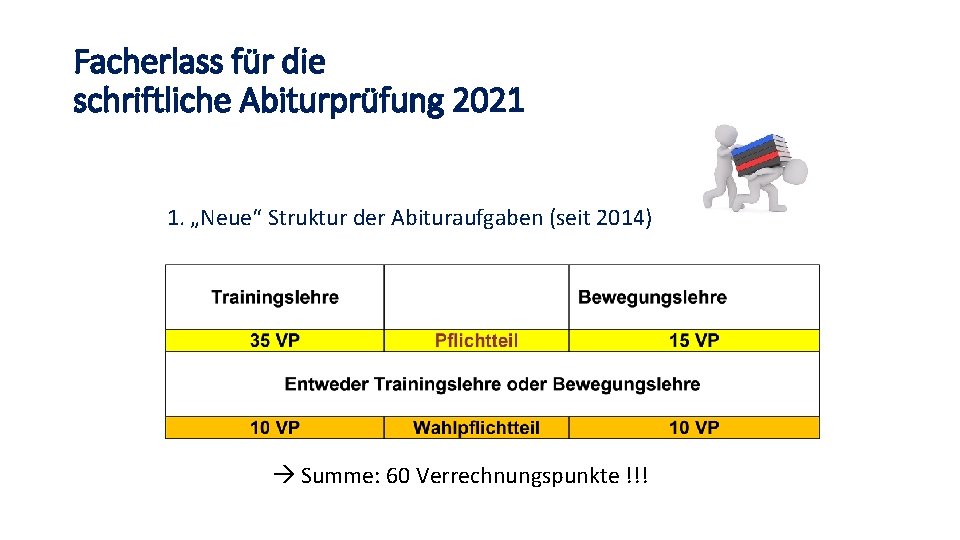 Facherlass für die schriftliche Abiturprüfung 2021

1. „Neue“ Struktur der Abituraufgaben (seit 2014)

| Trainingslehre | | Bewegungslehre |
|---|---|---|
| 35 VP | Pflichtteil | 15 VP |
| Entweder Trainingslehre oder Bewegungslehre | | |
| 10 VP | Wahlpflichtteil | 10 VP |

→ Summe: 60 Verrechnungspunkte !!!